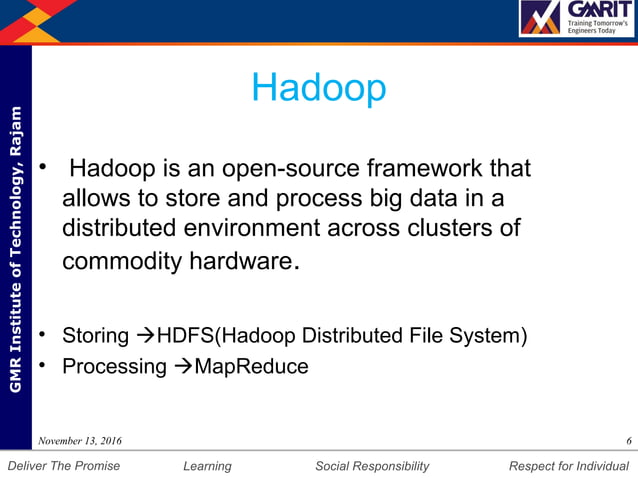 GMRIT
Training Tomorrow's Engineers Today

GMR Institute of Technology, Rajam

Hadoop

• Hadoop is an open-source framework that allows to store and process big data in a distributed environment across clusters of commodity hardware.

• Storing →HDFS(Hadoop Distributed File System)
• Processing →MapReduce

November 13, 2016

6

Deliver The Promise Learning Social Responsibility Respect for Individual